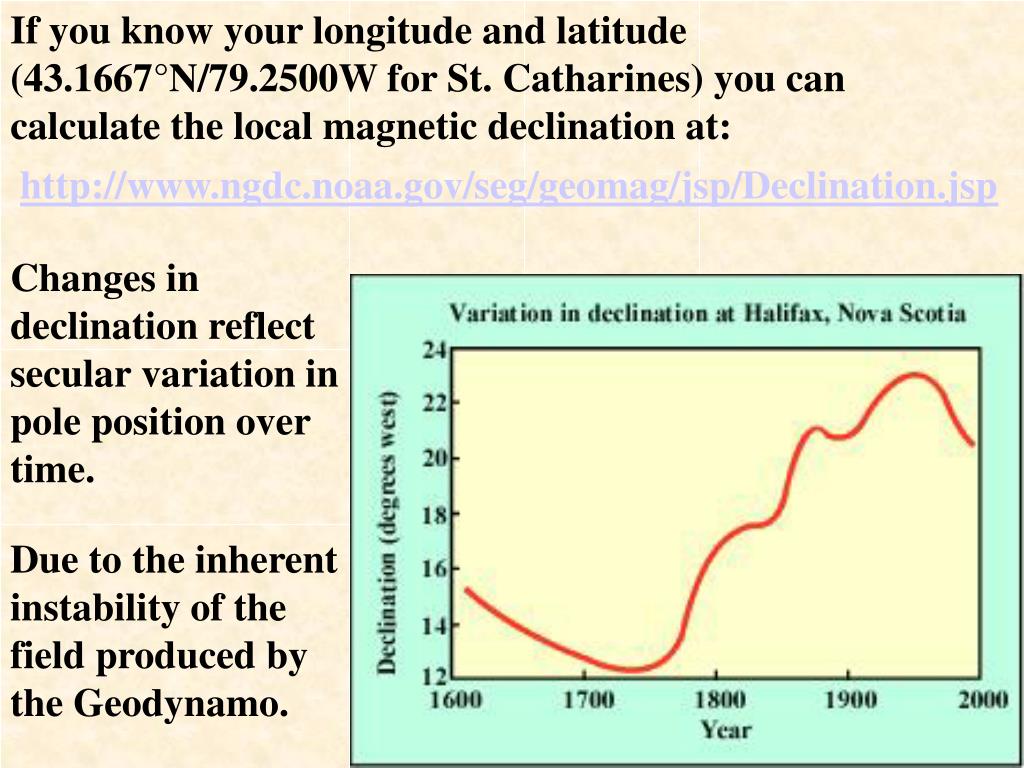 If you know your longitude and latitude (43.1667°N/79.2500W for St. Catharines) you can calculate the local magnetic declination at:

http://www.ngdc.noaa.gov/seg/geomag/jsp/Declination.jsp

Changes in declination reflect secular variation in pole position over time.

Due to the inherent instability of the field produced by the Geodynamo.

Variation in declination at Halifax, Nova Scotia

Declination (degrees west)

24
22
20
18
16
14
12

1600 1700 1800 1900 2000

Year